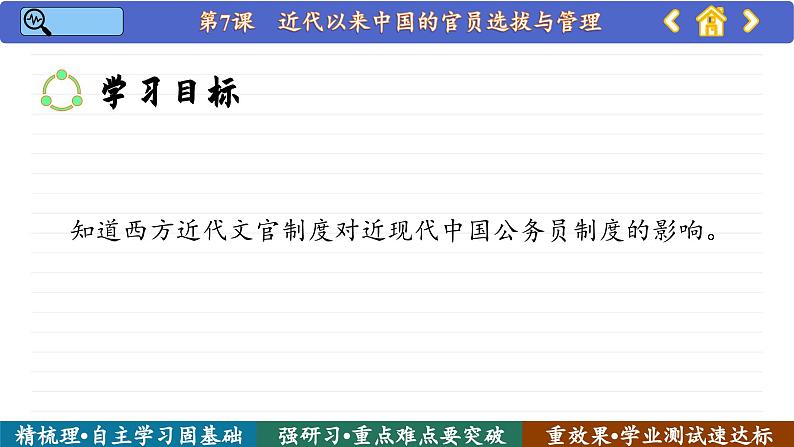 第7课　近代以来中国的官员选拔与管理

学习目标

知道西方近代文官制度对近现代中国公务员制度的影响。

精梳理•自主学习固基础　强研习•重点难点要突破　重效果•学业测试速达标